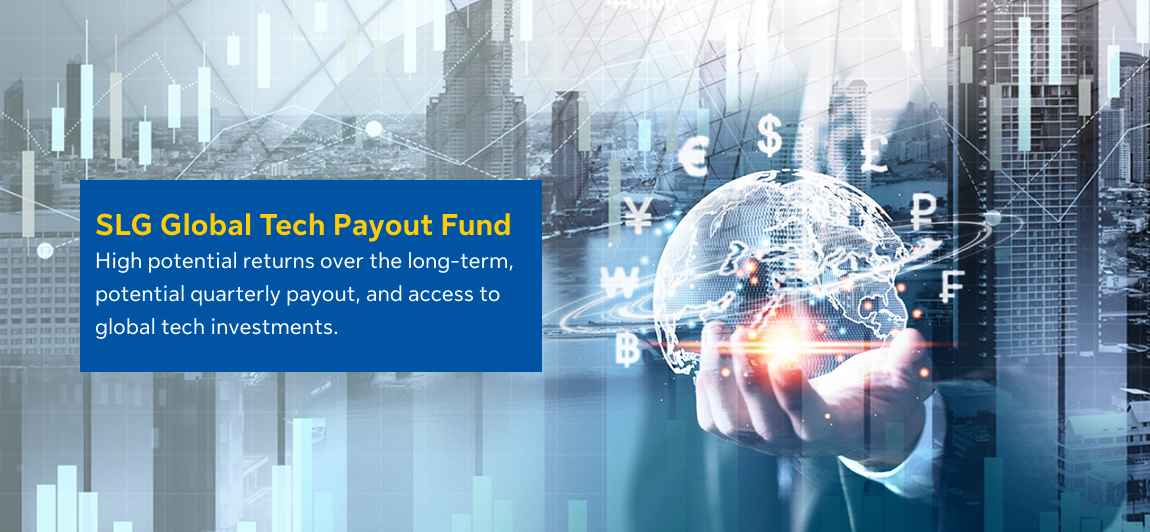 SLG Global Tech Payout Fund

High potential returns over the long-term, potential quarterly payout, and access to global tech investments.

€ $ £ ¥ ₽ ₩ ₣ ฿